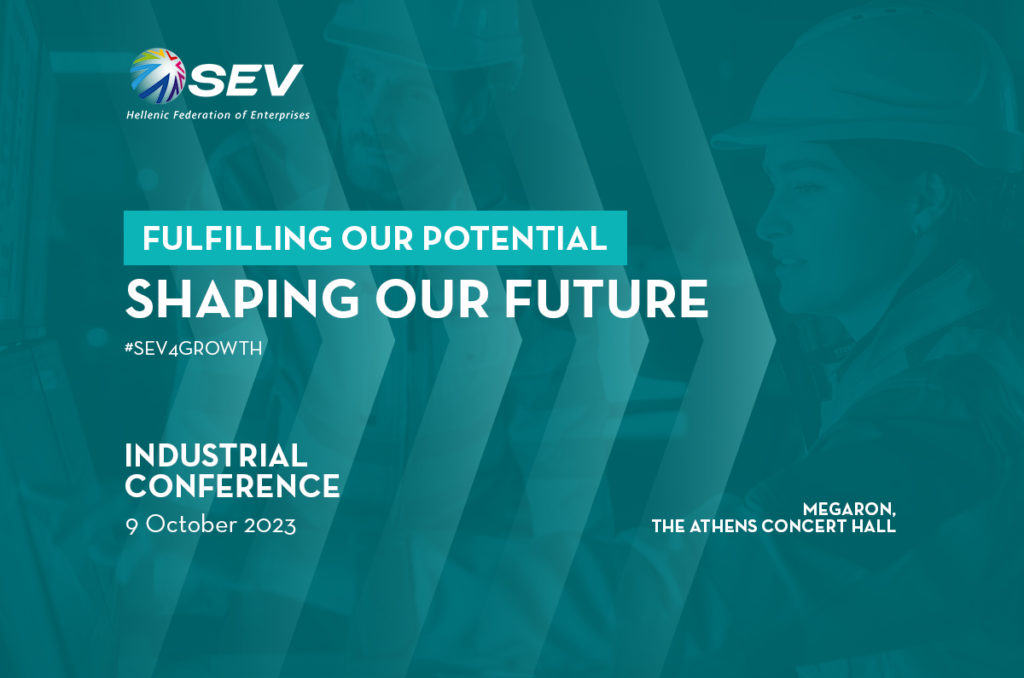 SEV
Hellenic Federation of Enterprises

FULFILLING OUR POTENTIAL
SHAPING OUR FUTURE
#SEV4GROWTH

INDUSTRIAL CONFERENCE
9 October 2023

MEGARON, THE ATHENS CONCERT HALL